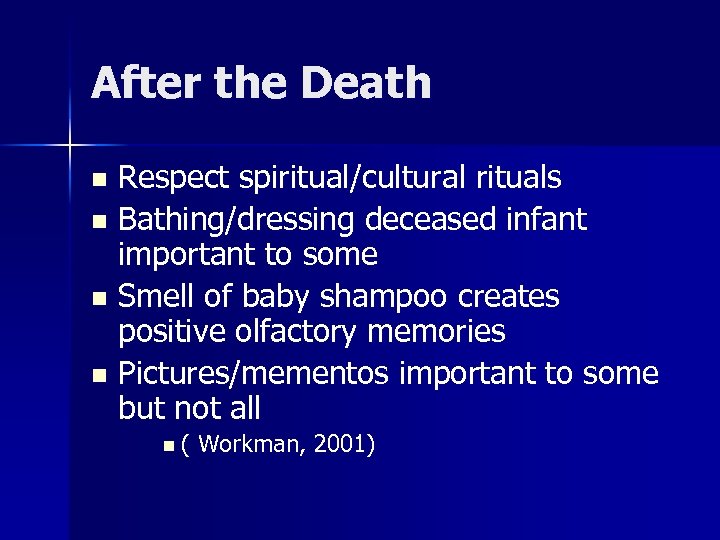 After the Death

- Respect spiritual/cultural rituals
- Bathing/dressing deceased infant important to some
- Smell of baby shampoo creates positive olfactory memories
- Pictures/mementos important to some but not all
  - ( Workman, 2001)